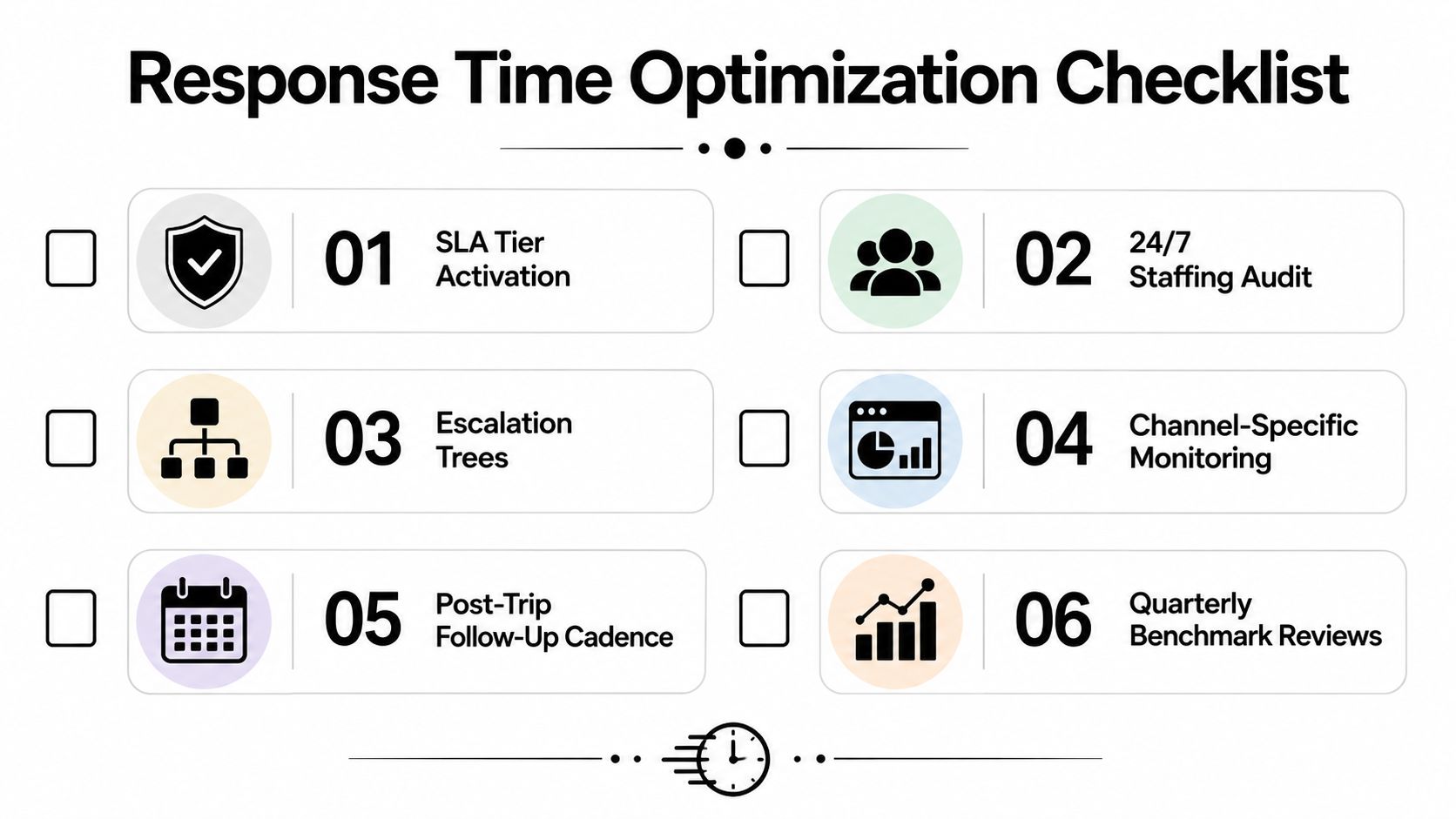 Response Time Optimization Checklist

01 SLA Tier Activation

02 24/7 Staffing Audit

03 Escalation Trees

04 Channel-Specific Monitoring

05 Post-Trip Follow-Up Cadence

06 Quarterly Benchmark Reviews